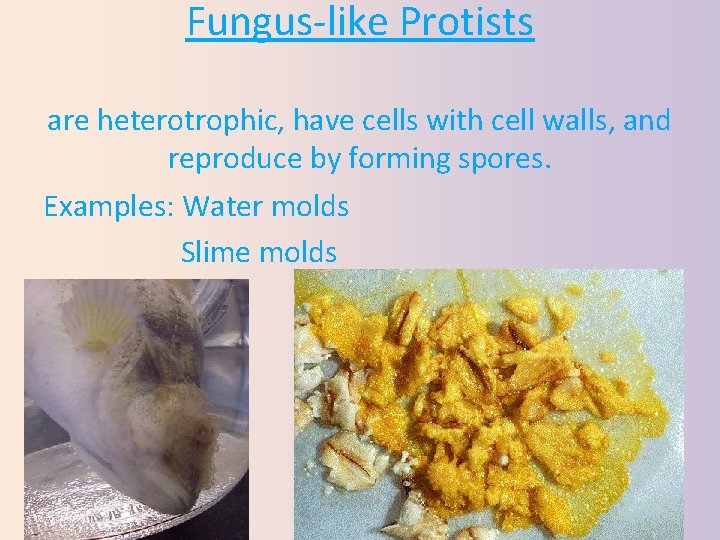 Fungus-like Protists

are heterotrophic, have cells with cell walls, and reproduce by forming spores.

Examples: Water molds

Slime molds